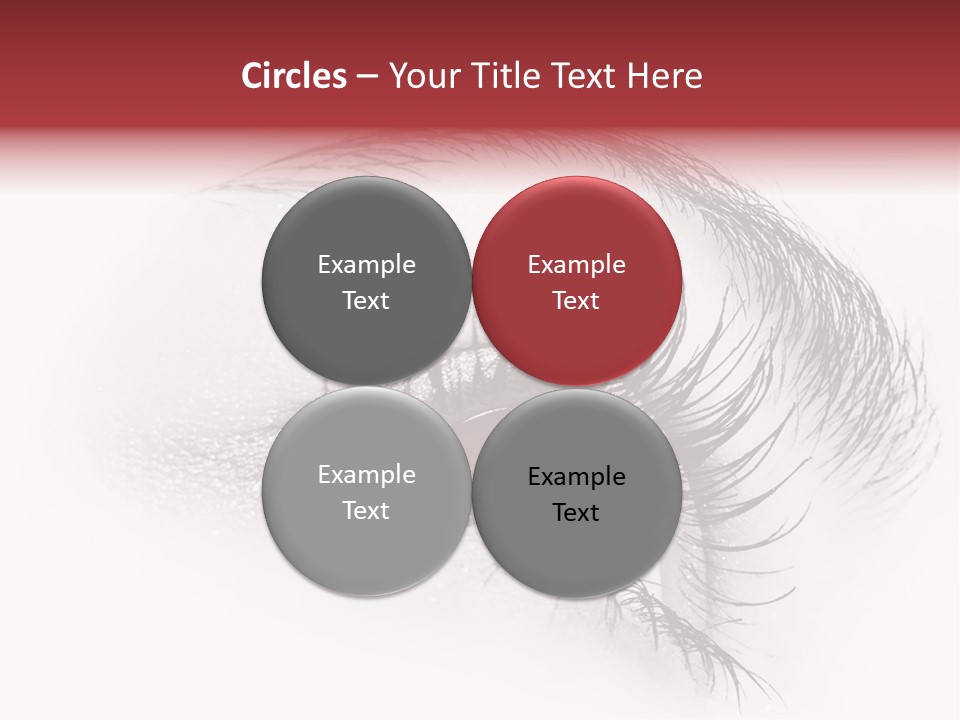 Circles – Your Title Text Here

Example Text

Example Text

Example Text

Example Text